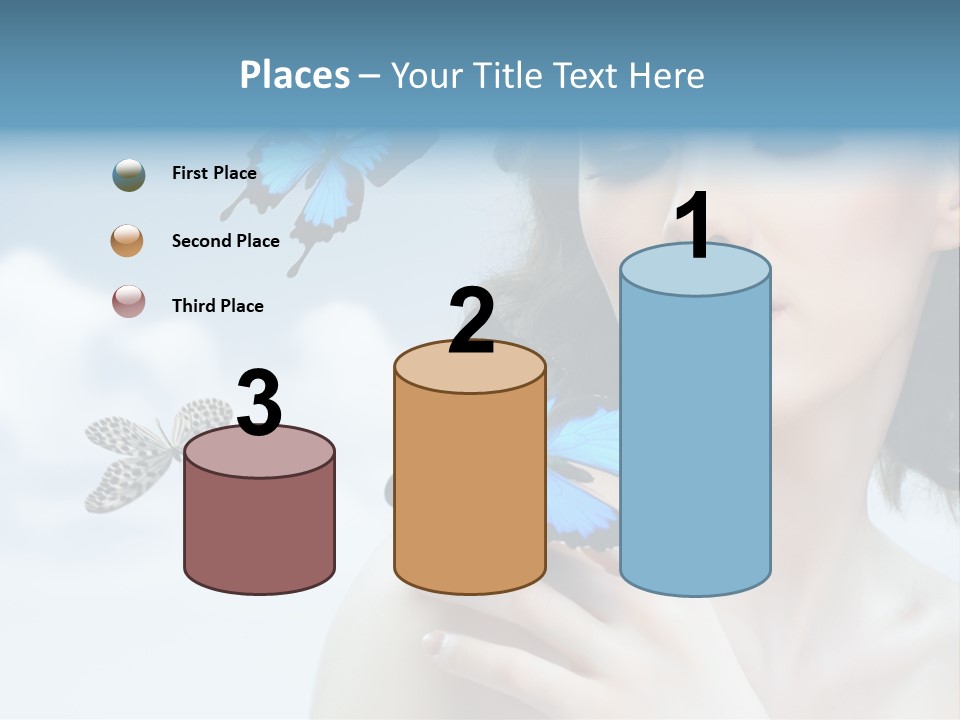 Places – Your Title Text Here

First Place

Second Place

Third Place

3

2

1